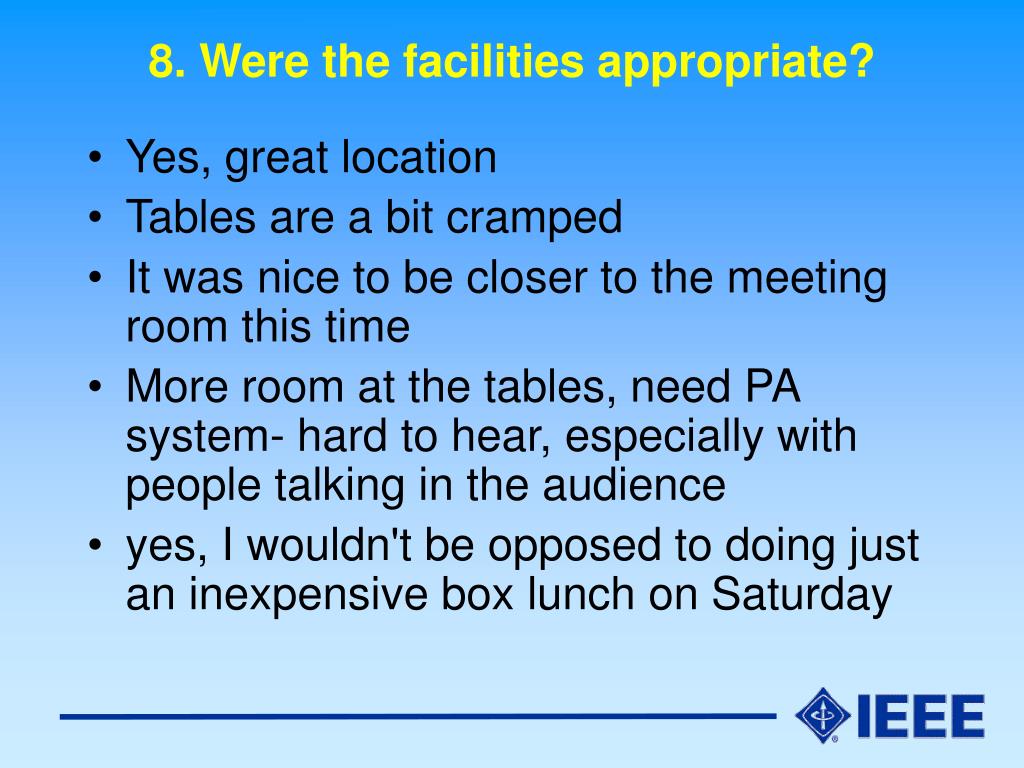 8. Were the facilities appropriate?

• Yes, great location
• Tables are a bit cramped
• It was nice to be closer to the meeting room this time
• More room at the tables, need PA system- hard to hear, especially with people talking in the audience
• yes, I wouldn't be opposed to doing just an inexpensive box lunch on Saturday

IEEE